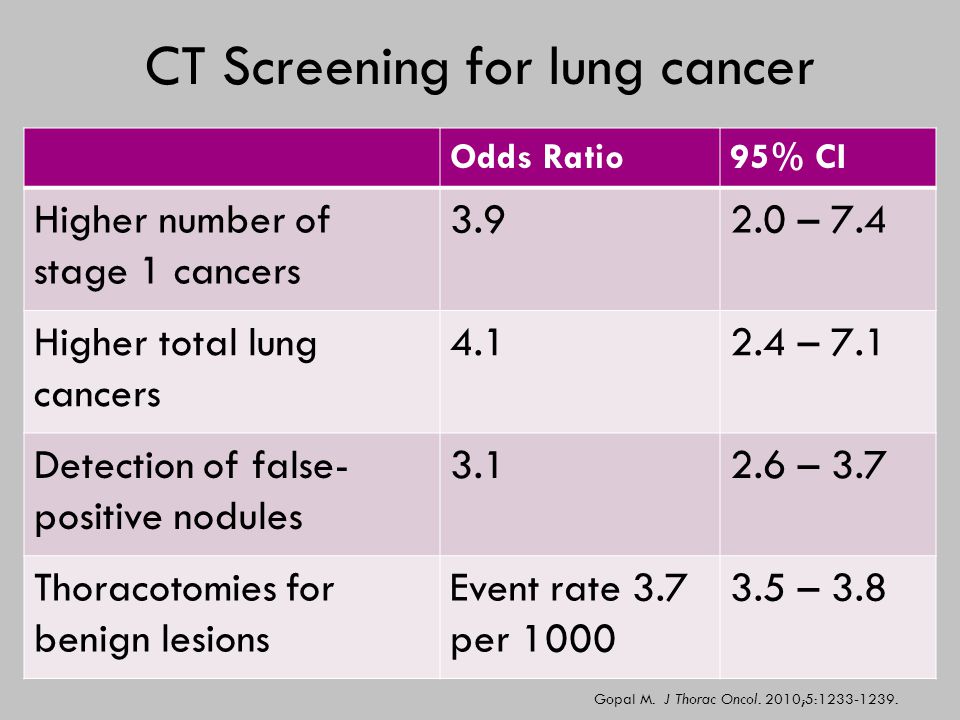 CT Screening for lung cancer

| | Odds Ratio | 95% CI |
|---|---|---|
| Higher number of stage 1 cancers | 3.9 | 2.0 – 7.4 |
| Higher total lung cancers | 4.1 | 2.4 – 7.1 |
| Detection of false-positive nodules | 3.1 | 2.6 – 3.7 |
| Thoracotomies for benign lesions | Event rate 3.7 per 1000 | 3.5 – 3.8 |

Gopal M. J Thorac Oncol. 2010;5:1233-1239.